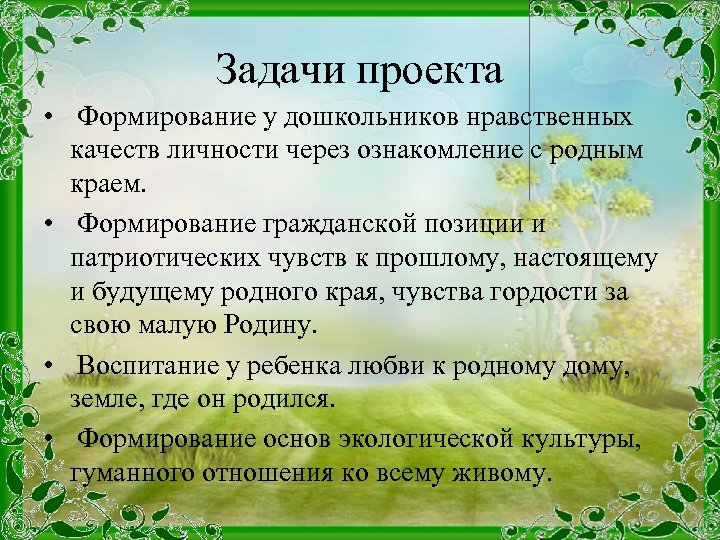 Задачи проекта

• Формирование у дошкольников нравственных качеств личности через ознакомление с родным краем.

• Формирование гражданской позиции и патриотических чувств к прошлому, настоящему и будущему родного края, чувства гордости за свою малую Родину.

• Воспитание у ребенка любви к родному дому, земле, где он родился.

• Формирование основ экологической культуры, гуманного отношения ко всему живому.